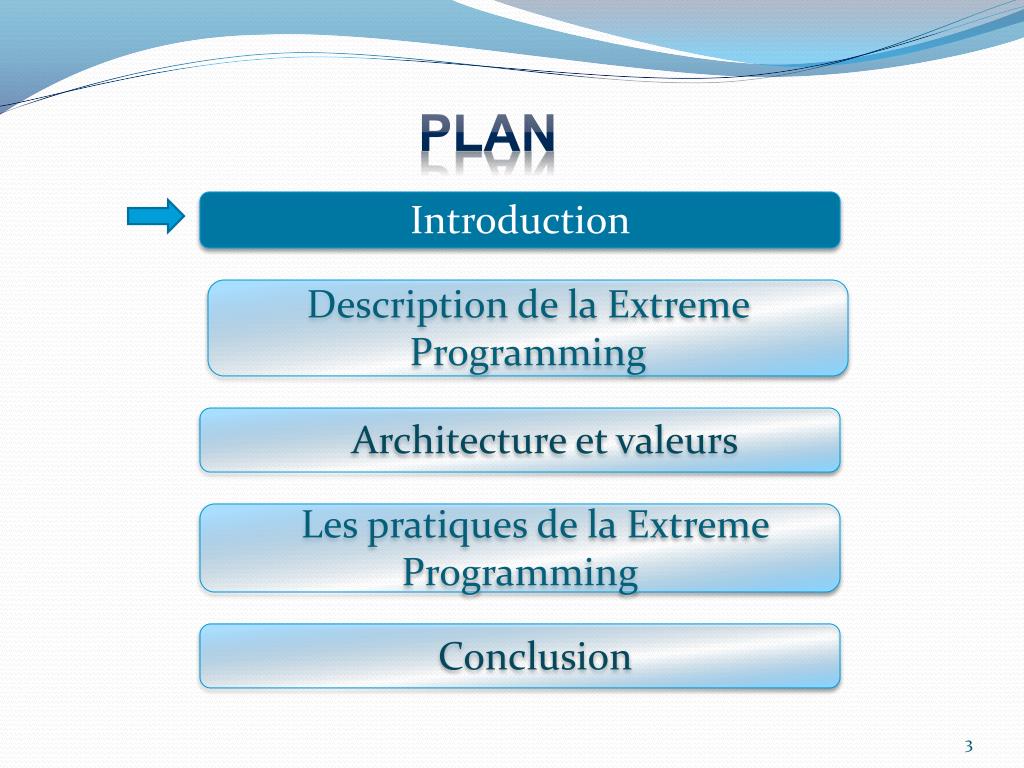 PLAN

Introduction

Description de la Extreme Programming

Architecture et valeurs

Les pratiques de la Extreme Programming

Conclusion

3